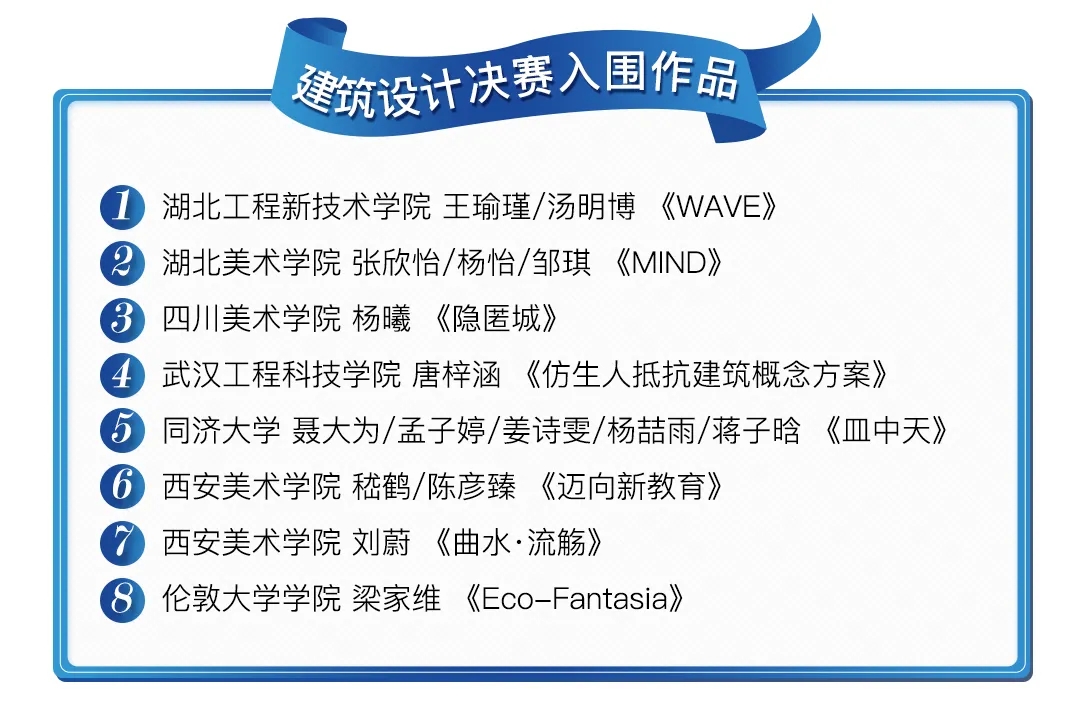 建筑设计决赛入围作品

1 湖北工程新技术学院 王瑜瑾/汤明博 《WAVE》

2 湖北美术学院 张欣怡/杨怡/邹琪 《MIND》

3 四川美术学院 杨曦 《隐匿城》

4 武汉工程科技学院 唐梓涵 《仿生人抵抗建筑概念方案》

5 同济大学 聂大为/孟子婷/姜诗雯/杨喆雨/蒋子晗 《皿中天》

6 西安美术学院 嵇鹤/陈彦臻 《迈向新教育》

7 西安美术学院 刘蔚 《曲水·流觞》

8 伦敦大学学院 梁家维 《Eco-Fantasia》